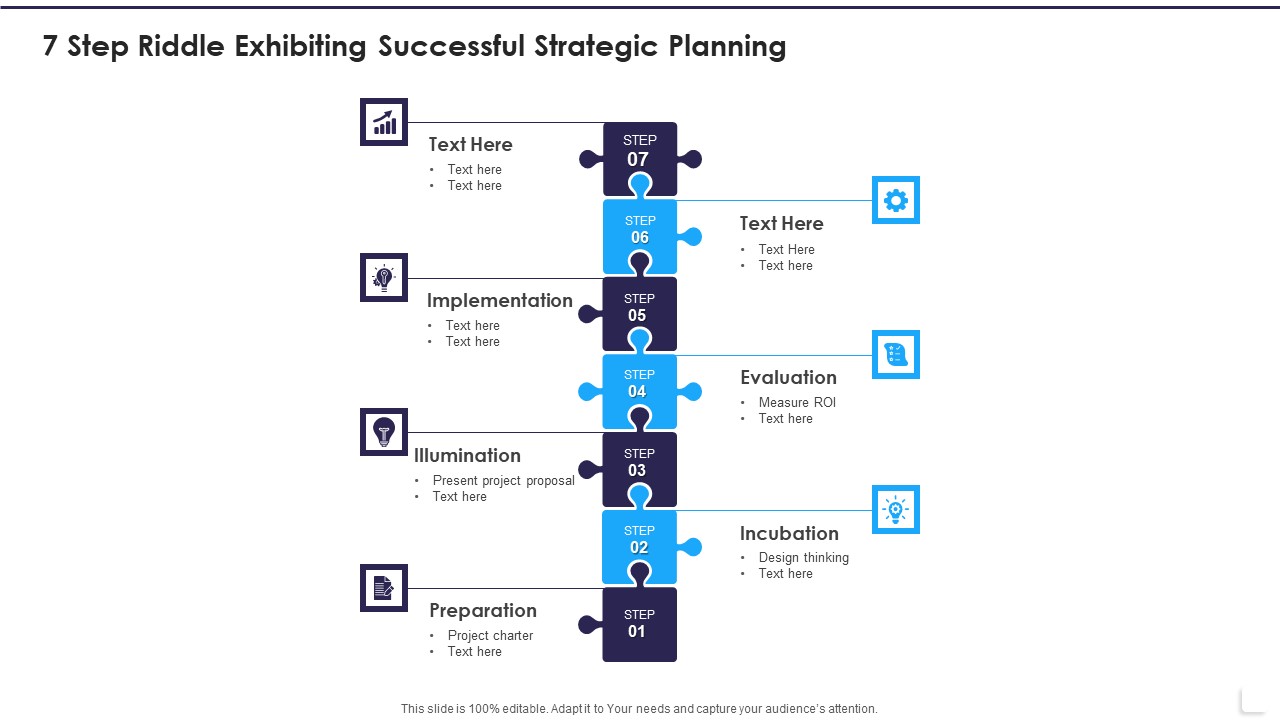 7 Step Riddle Exhibiting Successful Strategic Planning

Text Here
• Text here
• Text here

STEP 07

STEP 06

Text Here
• Text Here
• Text here

Implementation
• Text here
• Text here

STEP 05

STEP 04

Evaluation
• Measure ROI
• Text here

Illumination
• Present project proposal
• Text here

STEP 03

STEP 02

Incubation
• Design thinking
• Text here

Preparation
• Project charter
• Text here

STEP 01

This slide is 100% editable. Adapt it to Your needs and capture your audience's attention.